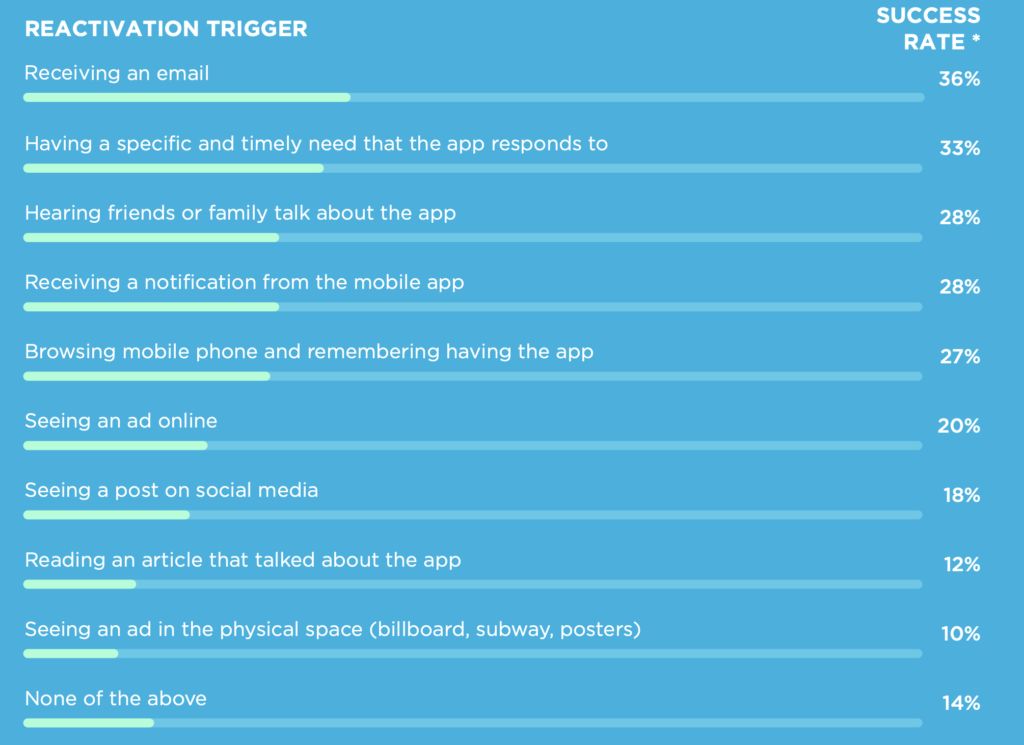 | REACTIVATION TRIGGER | SUCCESS RATE * |
|---|---|
| Receiving an email | 36% |
| Having a specific and timely need that the app responds to | 33% |
| Hearing friends or family talk about the app | 28% |
| Receiving a notification from the mobile app | 28% |
| Browsing mobile phone and remembering having the app | 27% |
| Seeing an ad online | 20% |
| Seeing a post on social media | 18% |
| Reading an article that talked about the app | 12% |
| Seeing an ad in the physical space (billboard, subway, posters) | 10% |
| None of the above | 14% |